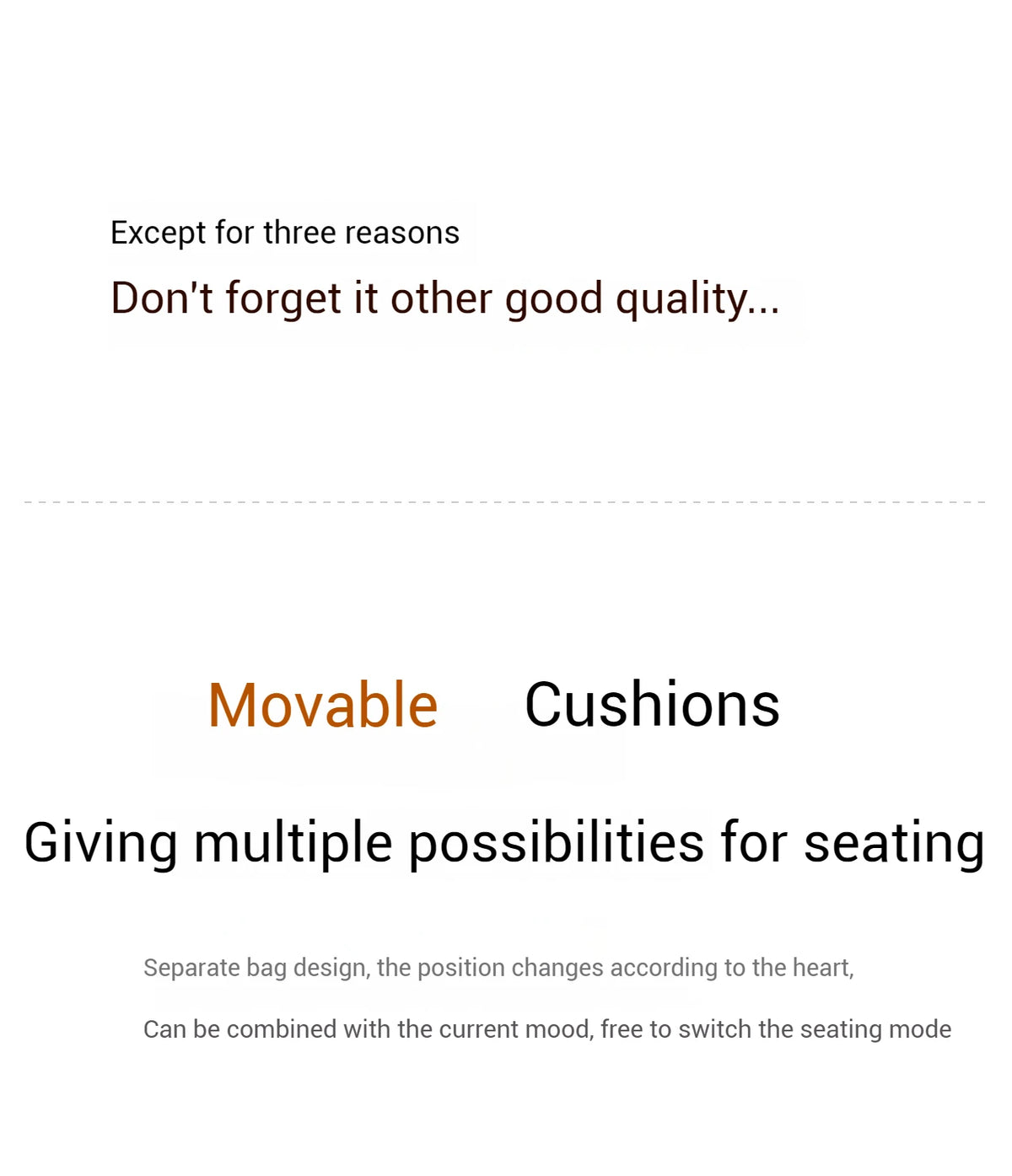 Except for three reasons

Don't forget it other good quality...

Movable Cushions

Giving multiple possibilities for seating

Separate bag design, the position changes according to the heart,

Can be combined with the current mood, free to switch the seating mode